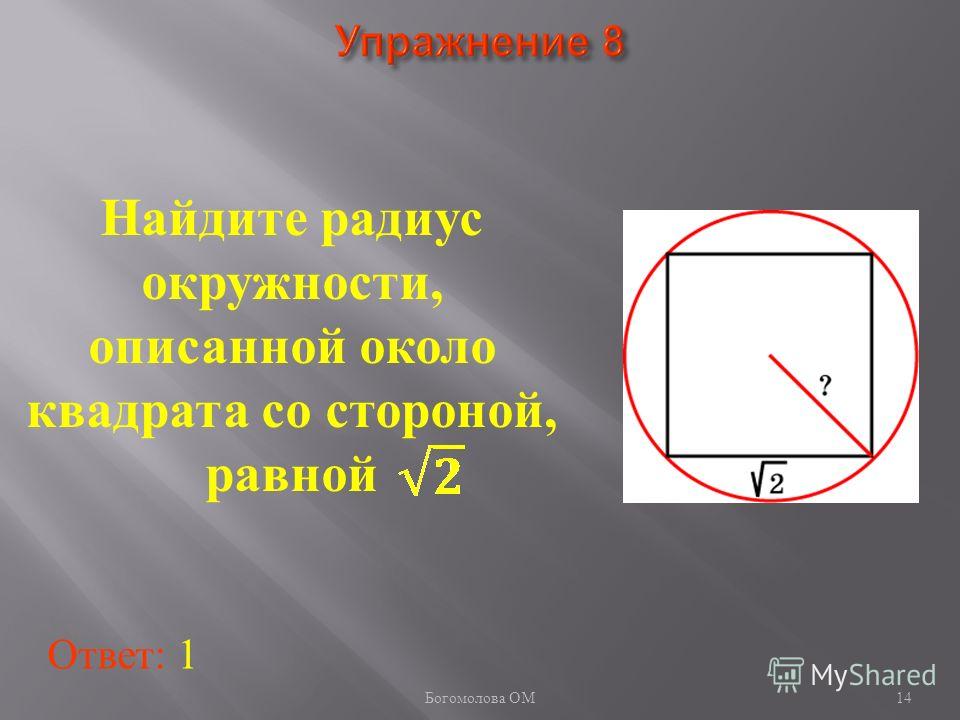 Упражнение 8

Найдите радиус окружности, описанной около квадрата со стороной, равной $\sqrt{2}$

?

$\sqrt{2}$

Ответ: 1

MyShared

Богомолова ОМ

14